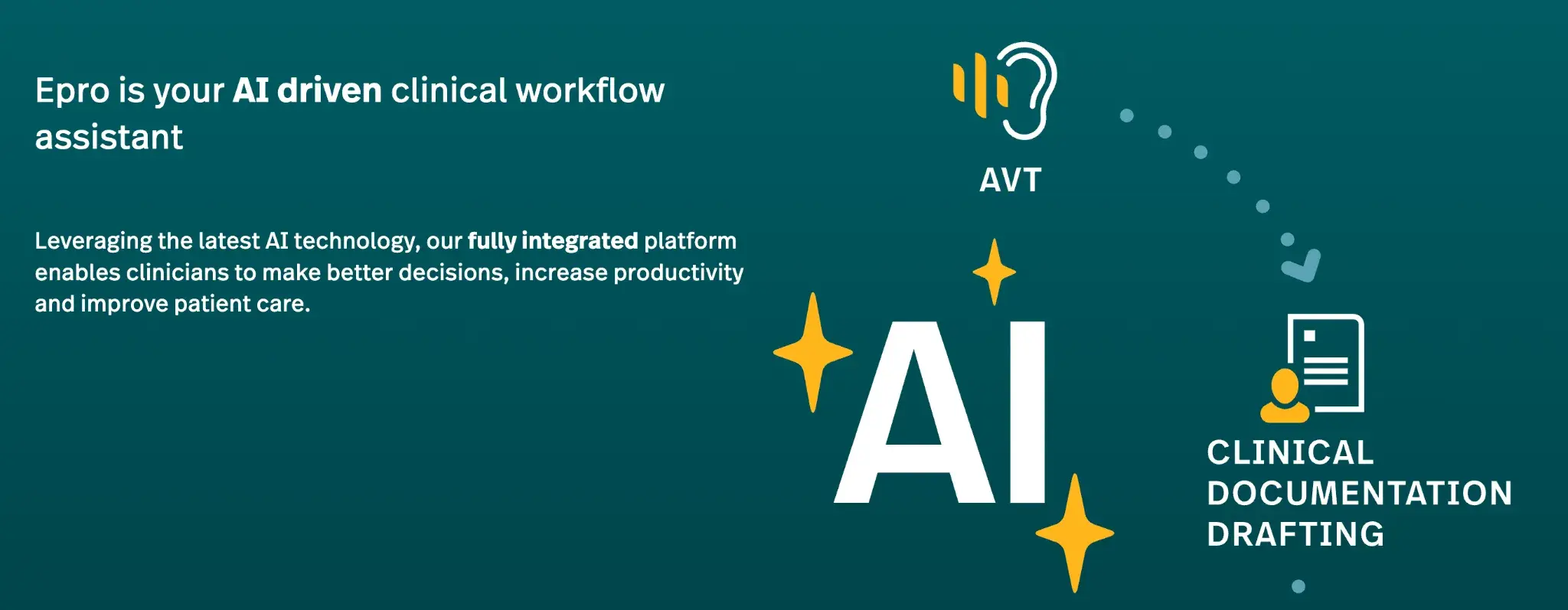 Epro is your AI driven clinical workflow assistant

Leveraging the latest AI technology, our fully integrated platform enables clinicians to make better decisions, increase productivity and improve patient care.

AVT

AI

CLINICAL DOCUMENTATION DRAFTING